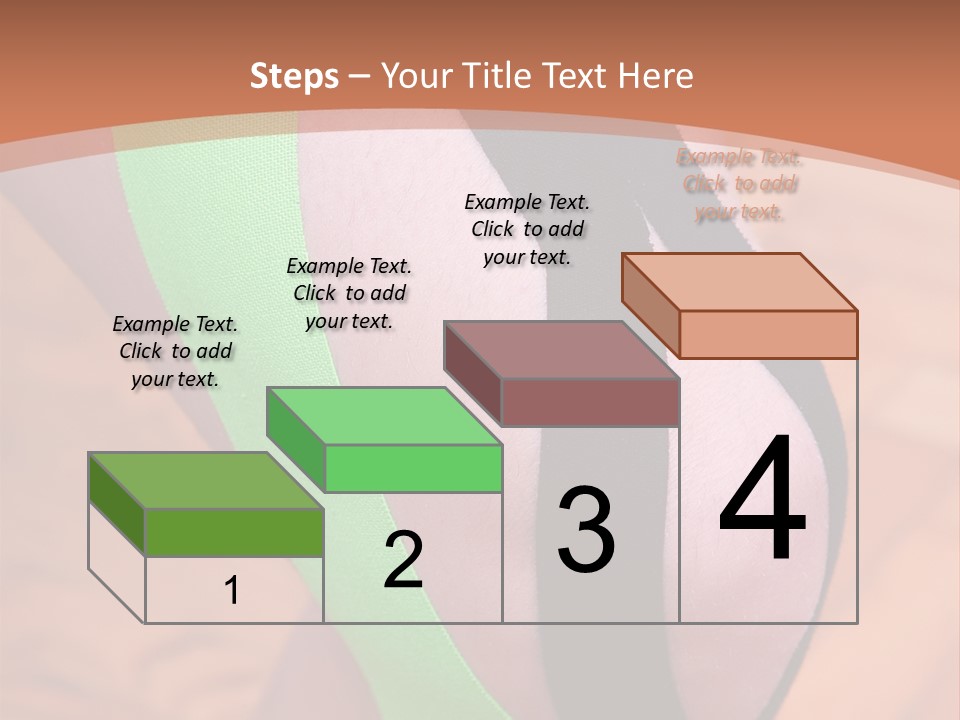 Steps – Your Title Text Here

Example Text. Click to add your text.

Example Text. Click to add your text.

Example Text. Click to add your text.

Example Text. Click to add your text.

1

2

3

4